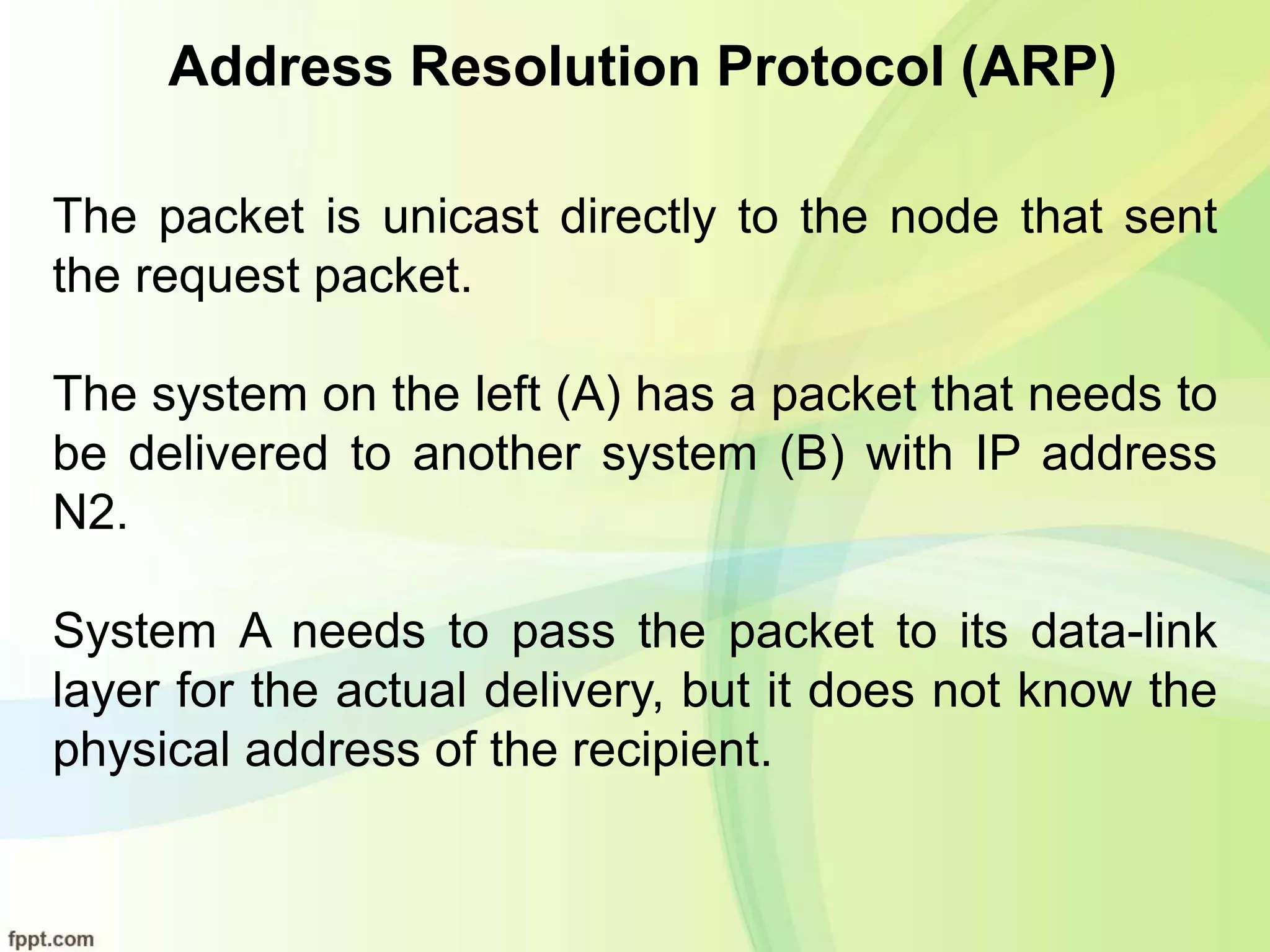 Address Resolution Protocol (ARP)

The packet is unicast directly to the node that sent the request packet.

The system on the left (A) has a packet that needs to be delivered to another system (B) with IP address N2.

System A needs to pass the packet to its data-link layer for the actual delivery, but it does not know the physical address of the recipient.

fppt.com